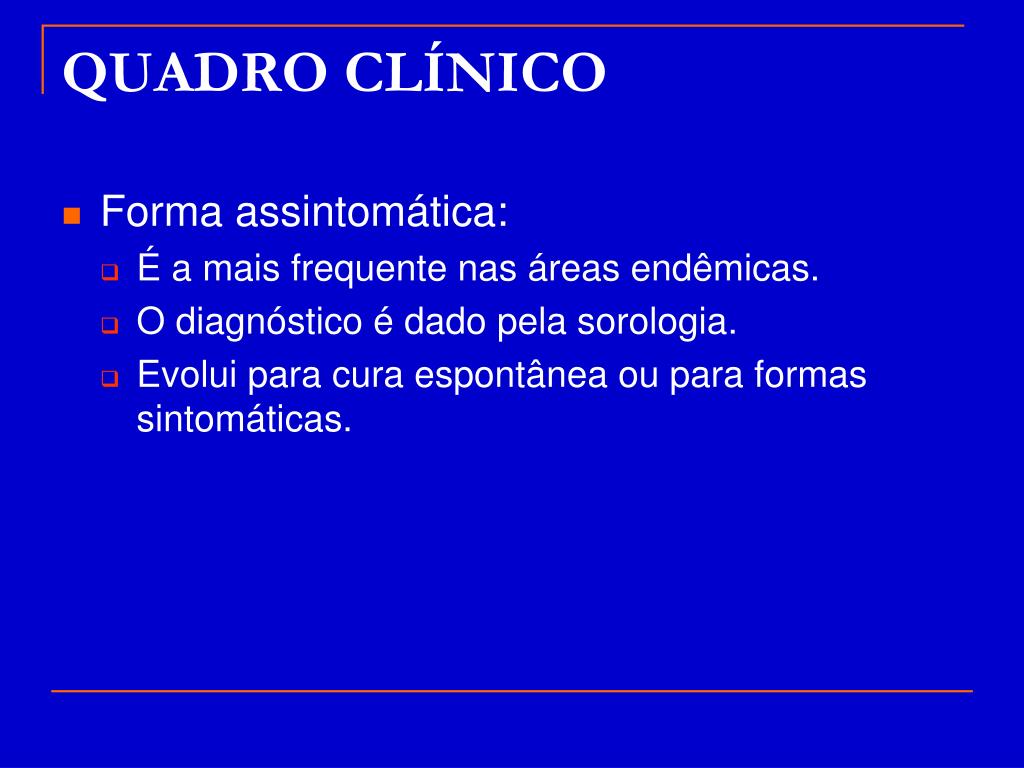 QUADRO CLÍNICO

Forma assintomática:
É a mais frequente nas áreas endêmicas.
O diagnóstico é dado pela sorologia.
Evolui para cura espontânea ou para formas sintomáticas.